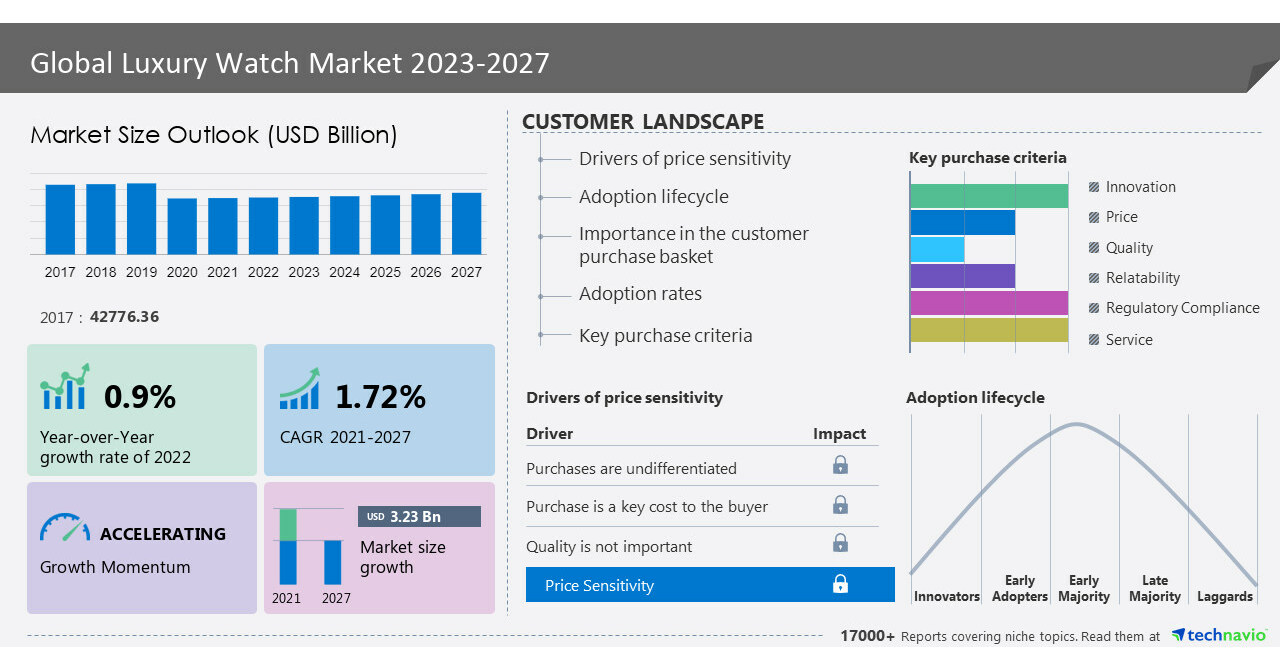 Global Luxury Watch Market 2023-2027

Market Size Outlook (USD Billion)

2017 2018 2019 2020 2021 2022 2023 2024 2025 2026 2027

2017 : 42776.36

0.9%
Year-over-Year growth rate of 2022

1.72%
CAGR 2021-2027

ACCELERATING
Growth Momentum

USD 3.23 Bn
Market size growth
2021 2027

CUSTOMER LANDSCAPE

Drivers of price sensitivity
Adoption lifecycle
Importance in the customer purchase basket
Adoption rates
Key purchase criteria

Key purchase criteria
Innovation
Price
Quality
Relatability
Regulatory Compliance
Service

Drivers of price sensitivity

| Driver | Impact |
|---|---|
| Purchases are undifferentiated | |
| Purchase is a key cost to the buyer | |
| Quality is not important | |
| Price Sensitivity | |

Adoption lifecycle
Innovators
Early Adopters
Early Majority
Late Majority
Laggards

17000+ Reports covering niche topics. Read them at technavio